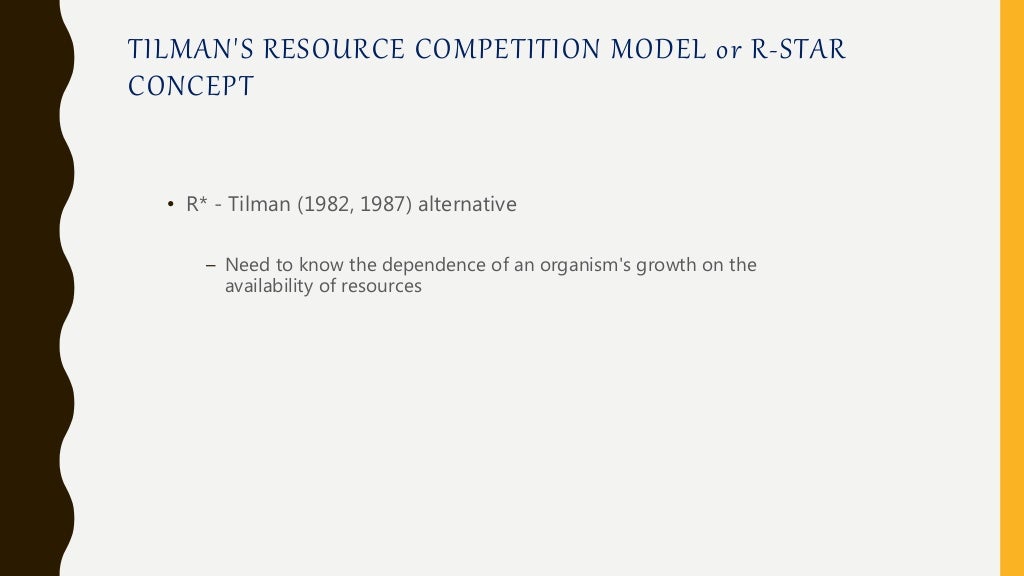 TILMAN'S RESOURCE COMPETITION MODEL or R-STAR CONCEPT

• R* - Tilman (1982, 1987) alternative

– Need to know the dependence of an organism's growth on the availability of resources